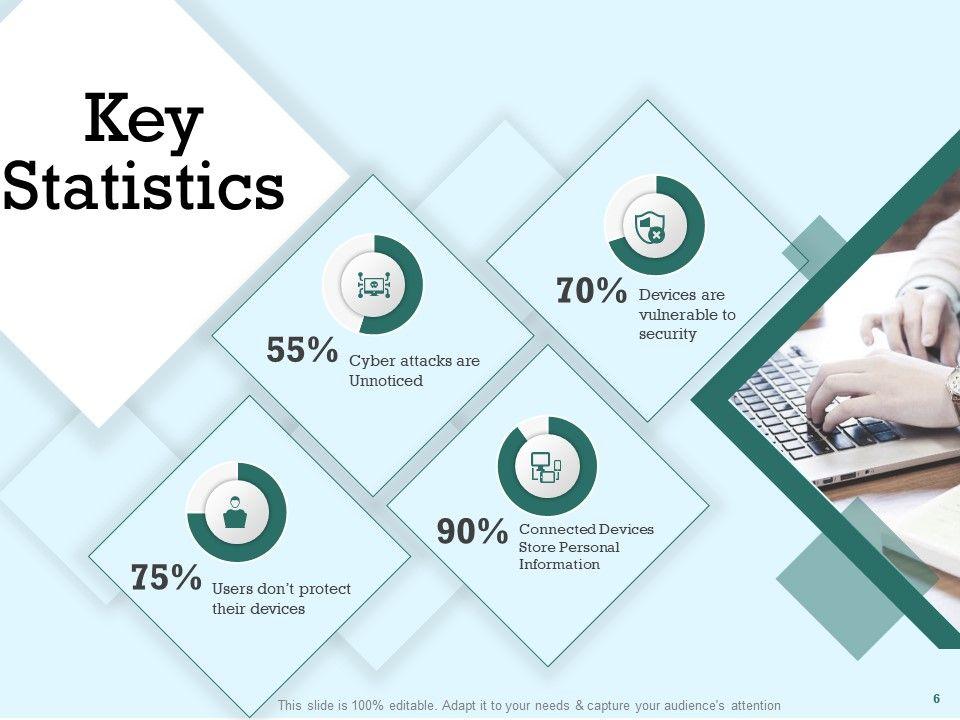 Key Statistics

55% Cyber attacks are Unnoticed

70% Devices are vulnerable to security

75% Users don't protect their devices

90% Connected Devices Store Personal Information

This slide is 100% editable. Adapt it to your needs & capture your audience's attention

6